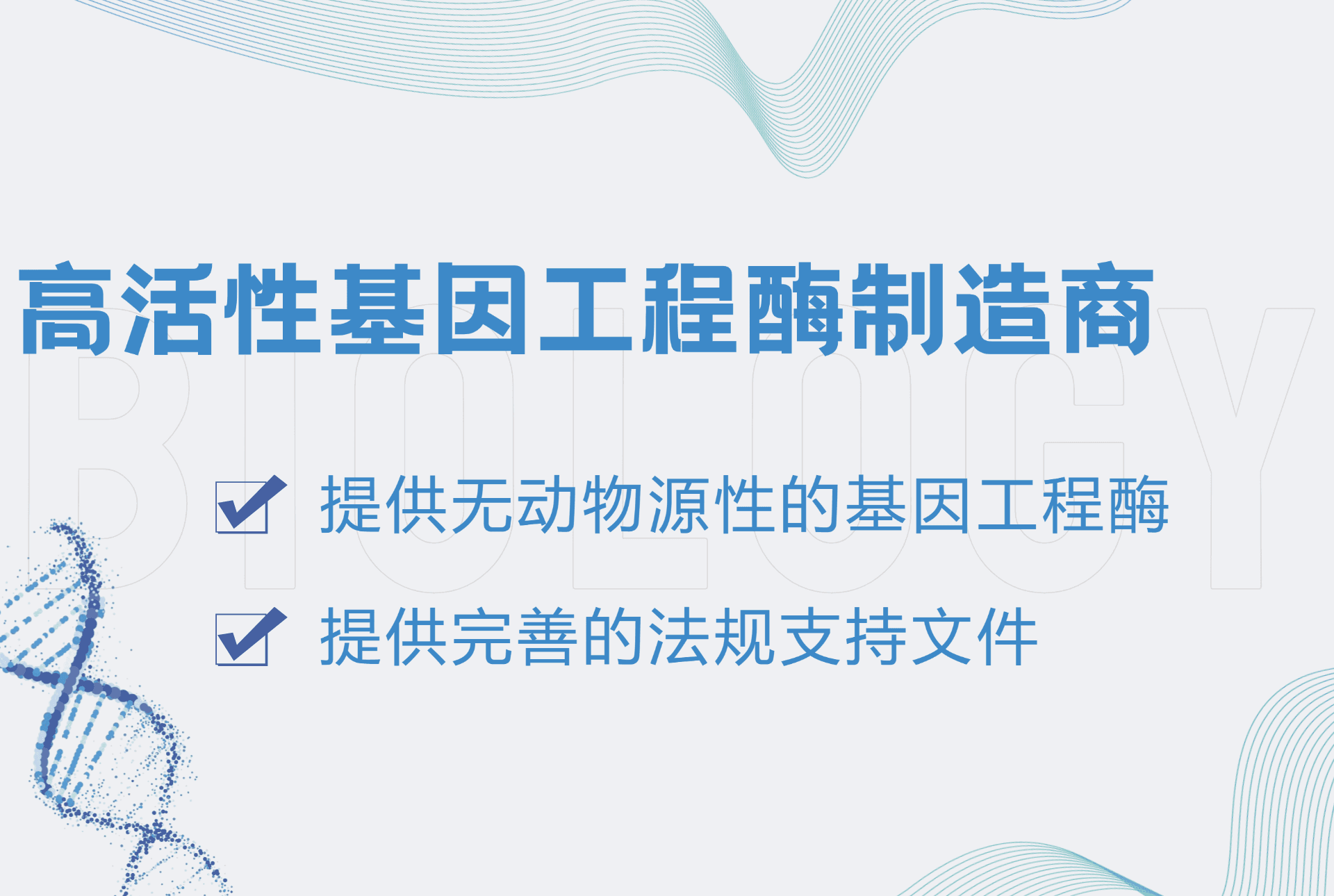 高活性基因工程酶制造商

BIOLOGY

提供无动物源性的基因工程酶

提供完善的法规支持文件